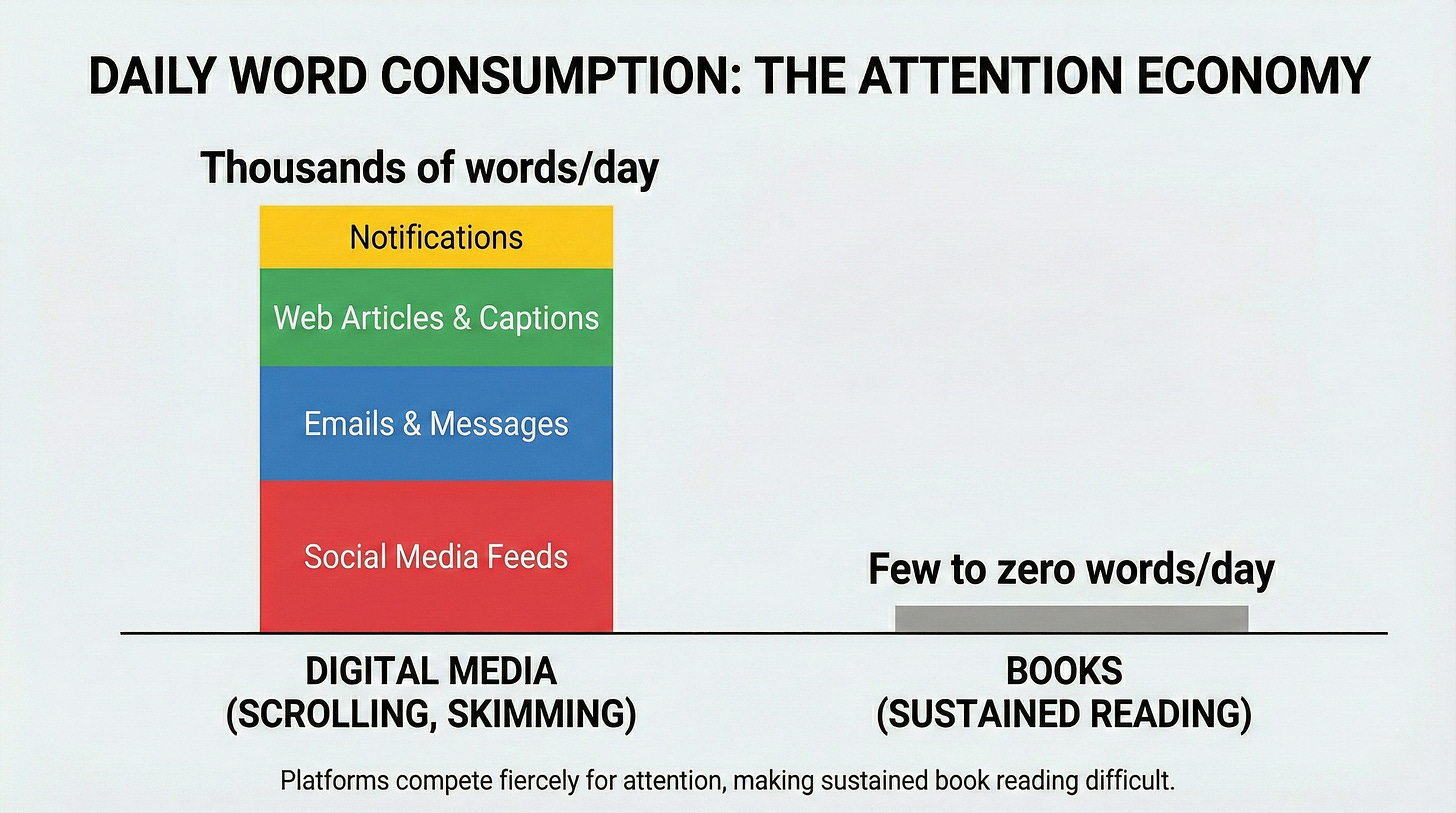 DAILY WORD CONSUMPTION: THE ATTENTION ECONOMY

Thousands of words/day

Notifications

Web Articles & Captions

Emails & Messages

Social Media Feeds

Few to zero words/day

DIGITAL MEDIA
(SCROLLING, SKIMMING)

BOOKS
(SUSTAINED READING)

Platforms compete fiercely for attention, making sustained book reading difficult.